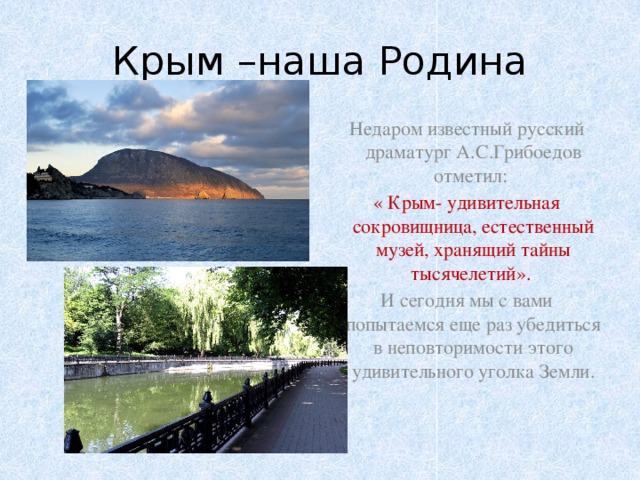 Крым –наша Родина

Недаром известный русский драматург А.С.Грибоедов отметил:

« Крым- удивительная сокровищница, естественный музей, хранящий тайны тысячелетий».

И сегодня мы с вами попытаемся еще раз убедиться в неповторимости этого удивительного уголка Земли.